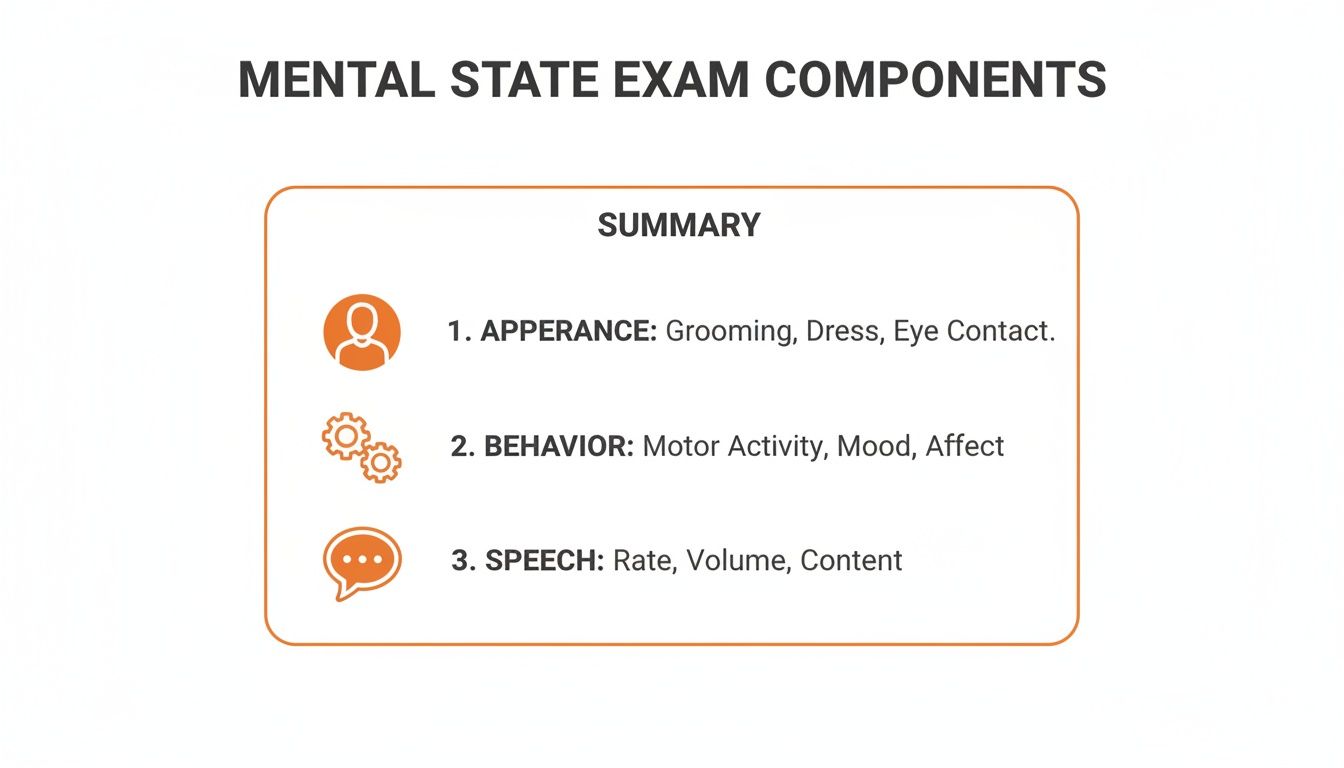 MENTAL STATE EXAM COMPONENTS

SUMMARY

1. APPERANCE: Grooming, Dress, Eye Contact.

2. BEHAVIOR: Motor Activity, Mood, Affect

3. SPEECH: Rate, Volume, Content